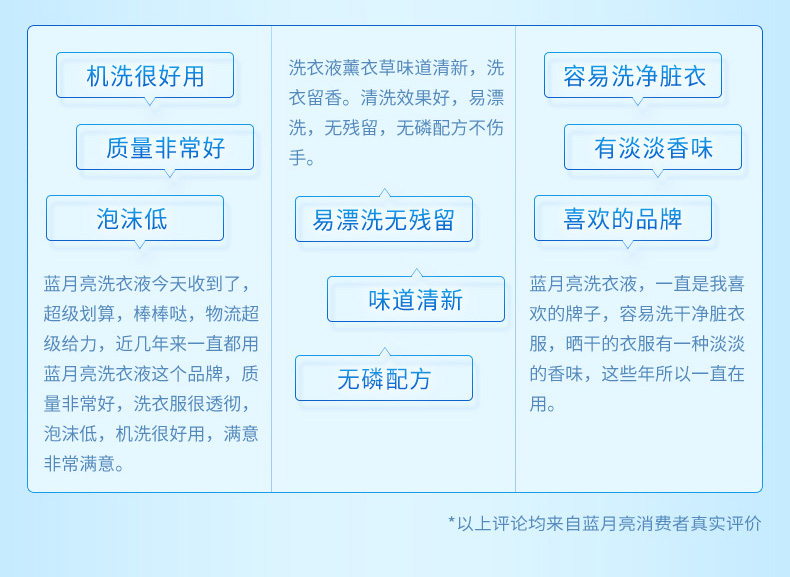 机洗很好用

质量非常好

泡沫低

蓝月亮洗衣液今天收到了，超级划算，棒棒哒，物流超级给力，近几年来一直都用蓝月亮洗衣液这个品牌，质量非常好，洗衣服很透彻，泡沫低，机洗很好用，满意非常满意。

洗衣液薰衣草味道清新，洗衣留香。清洗效果好，易漂洗，无残留，无磷配方不伤手。

易漂洗无残留

味道清新

无磷配方

容易洗净脏衣

有淡淡香味

喜欢的品牌

蓝月亮洗衣液，一直是我喜欢的牌子，容易洗干净脏衣服，晒干的衣服有一种淡淡的香味，这些年所以一直在用。

*以上评论均来自蓝月亮消费者真实评价